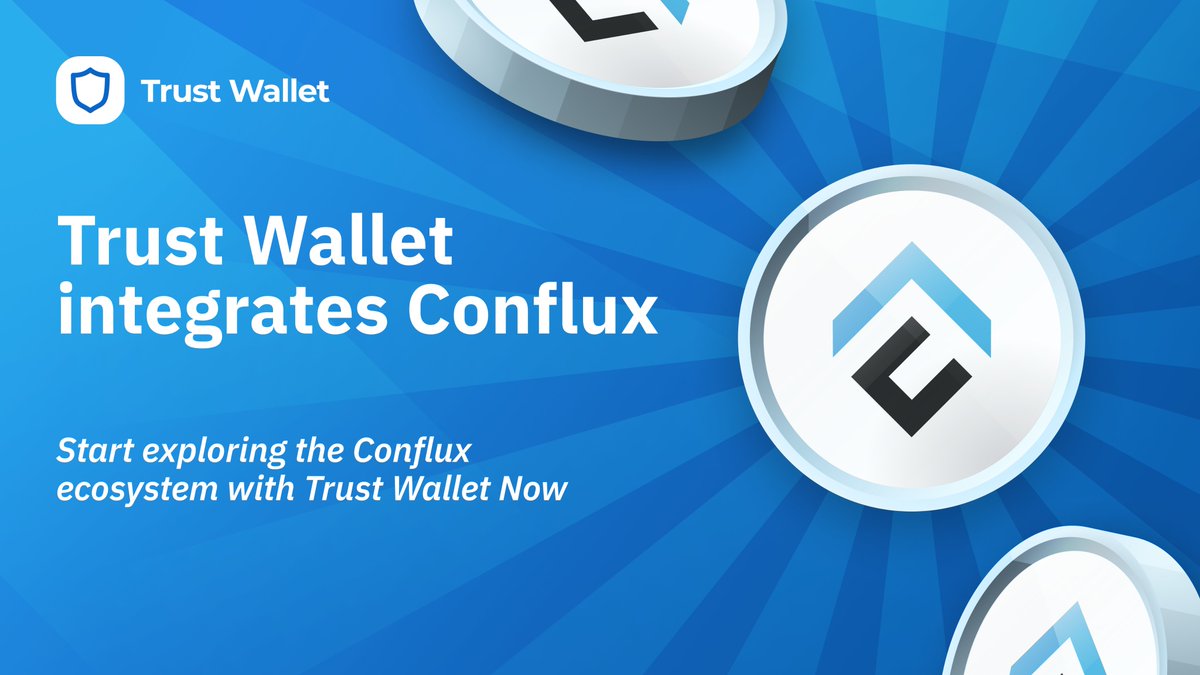 Trust Wallet

Trust Wallet integrates Conflux

Start exploring the Conflux ecosystem with Trust Wallet Now